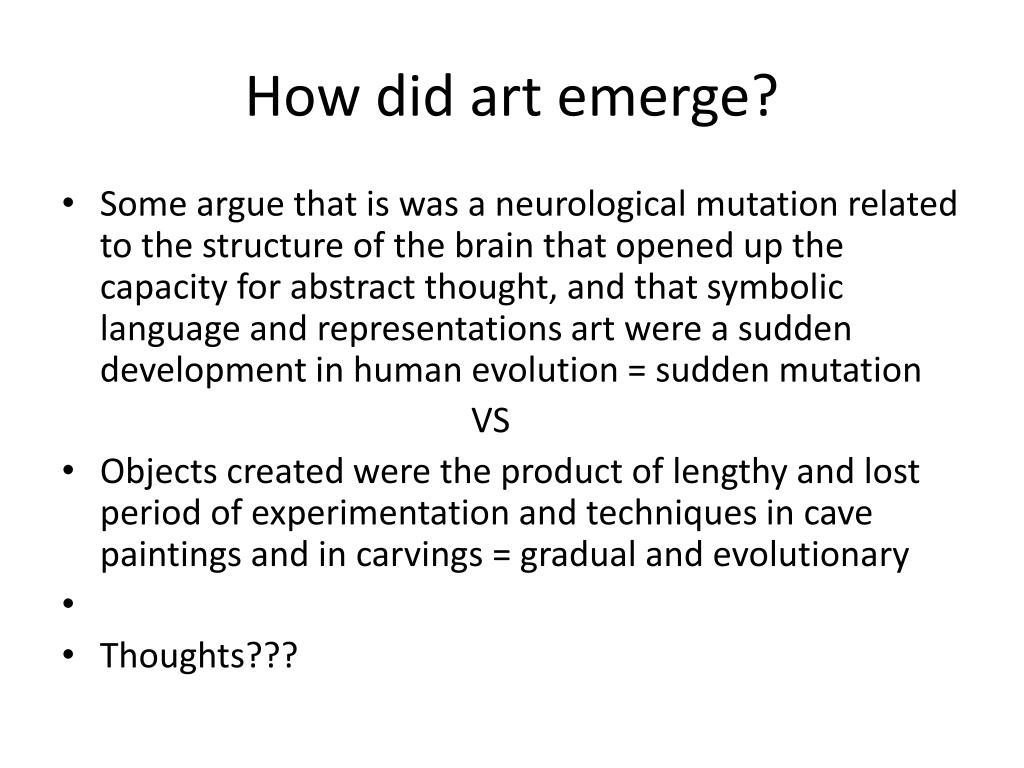 How did art emerge?

• Some argue that is was a neurological mutation related to the structure of the brain that opened up the capacity for abstract thought, and that symbolic language and representations art were a sudden development in human evolution = sudden mutation

VS

• Objects created were the product of lengthy and lost period of experimentation and techniques in cave paintings and in carvings = gradual and evolutionary

•

• Thoughts???